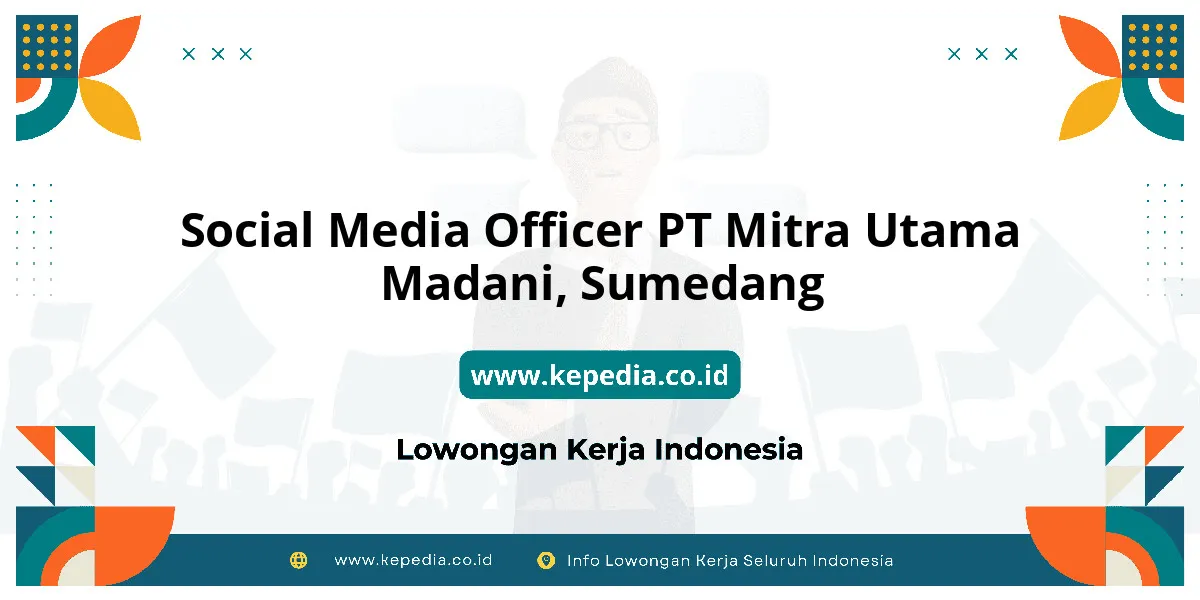 Social Media Officer PT Mitra Utama Madani, Sumedang

www.kepedia.co.id

Lowongan Kerja Indonesia

www.kepedia.co.id Info Lowongan Kerja Seluruh Indonesia